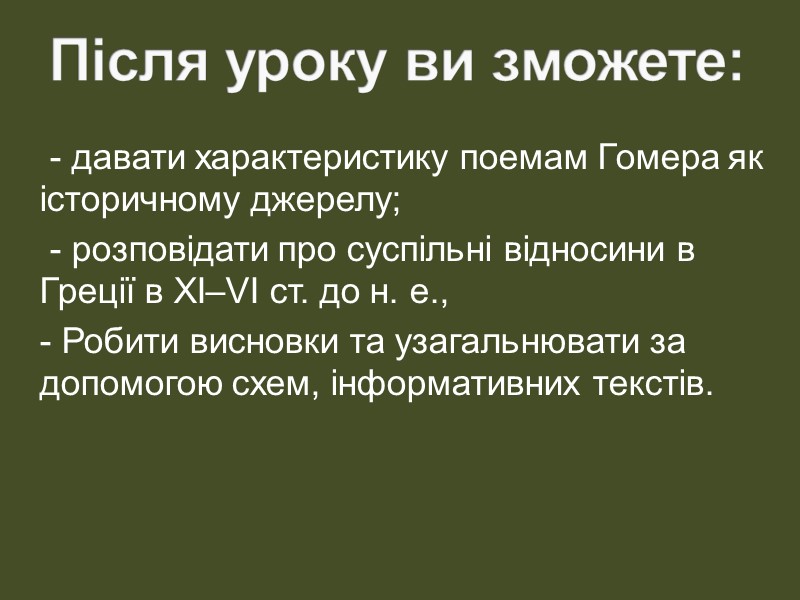 Після уроку ви зможете:

- давати характеристику поемам Гомера як історичному джерелу;

- розповідати про суспільні відносини в Греції в XI–VI ст. до н. е.,

- Робити висновки та узагальнювати за допомогою схем, інформативних текстів.